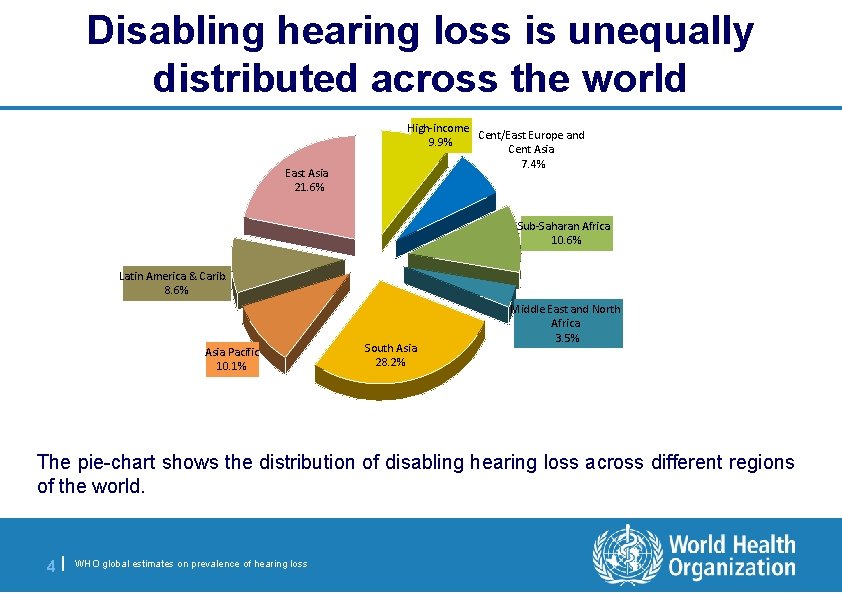 Disabling hearing loss is unequally distributed across the world

High-income
9.9%

Cent/East Europe and
Cent Asia
7.4%

East Asia
21.6%

Sub-Saharan Africa
10.6%

Latin America & Carib.
8.6%

Middle East and North
Africa
3.5%

Asia Pacific
10.1%

South Asia
28.2%

The pie-chart shows the distribution of disabling hearing loss across different regions of the world.

4 | WHO global estimates on prevalence of hearing loss

World Health
Organization